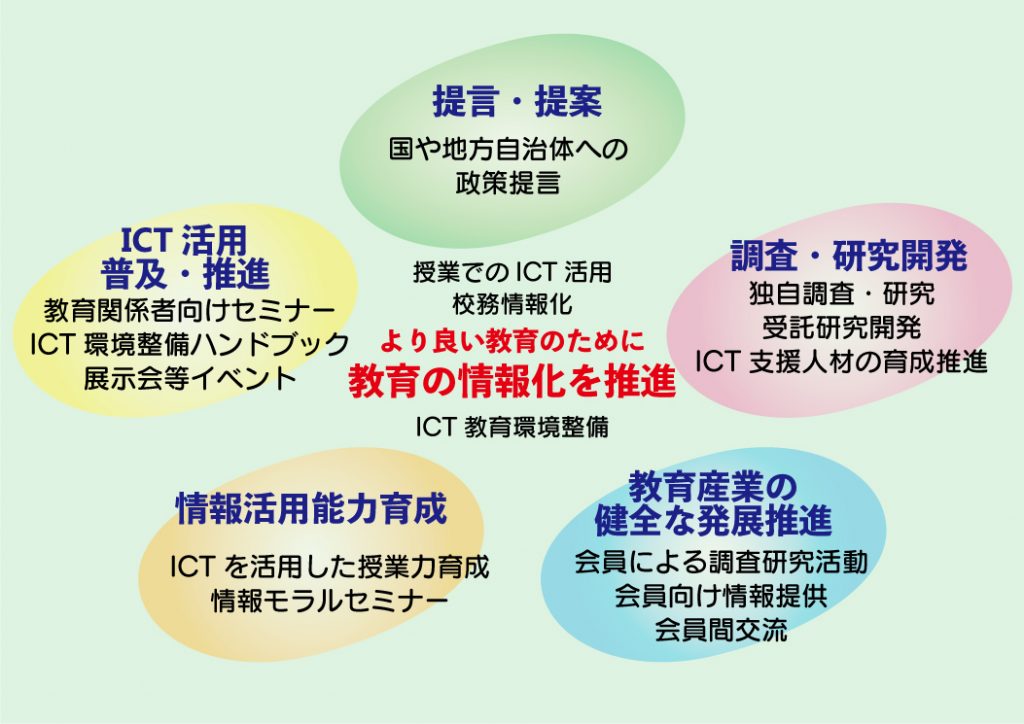 提言・提案
国や地方自治体への
政策提言

ICT 活用
普及・推進
教育関係者向けセミナー
ICT 環境整備ハンドブック
展示会等イベント

授業での ICT 活用
校務情報化
より良い教育のために
教育の情報化を推進
ICT 教育環境整備

調査・研究開発
独自調査・研究
受託研究開発
ICT 支援人材の育成推進

情報活用能力育成
ICT を活用した授業力育成
情報モラルセミナー

教育産業の
健全な発展推進
会員による調査研究活動
会員向け情報提供
会員間交流